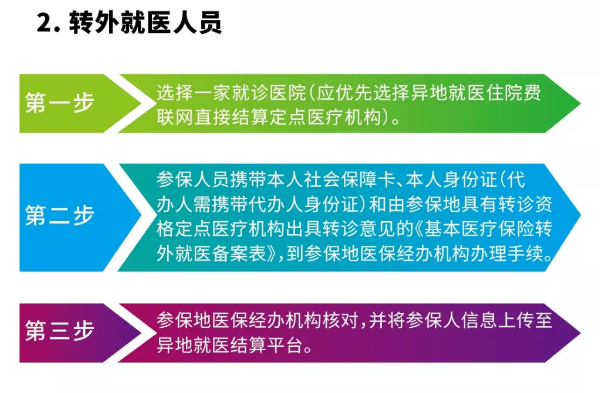 2. 转外就医人员

第一步

选择一家就诊医院（应优先选择异地就医住院费联网直接结算定点医疗机构）。

第二步

参保人员携带本人社会保障卡、本人身份证（代办人需携带代办人身份证）和由参保地具有转诊资格定点医疗机构出具转诊意见的《基本医疗保险转外就医备案表》，到参保地医保经办机构办理手续。

第三步

参保地医保经办机构核对，并将参保人信息上传至异地就医结算平台。